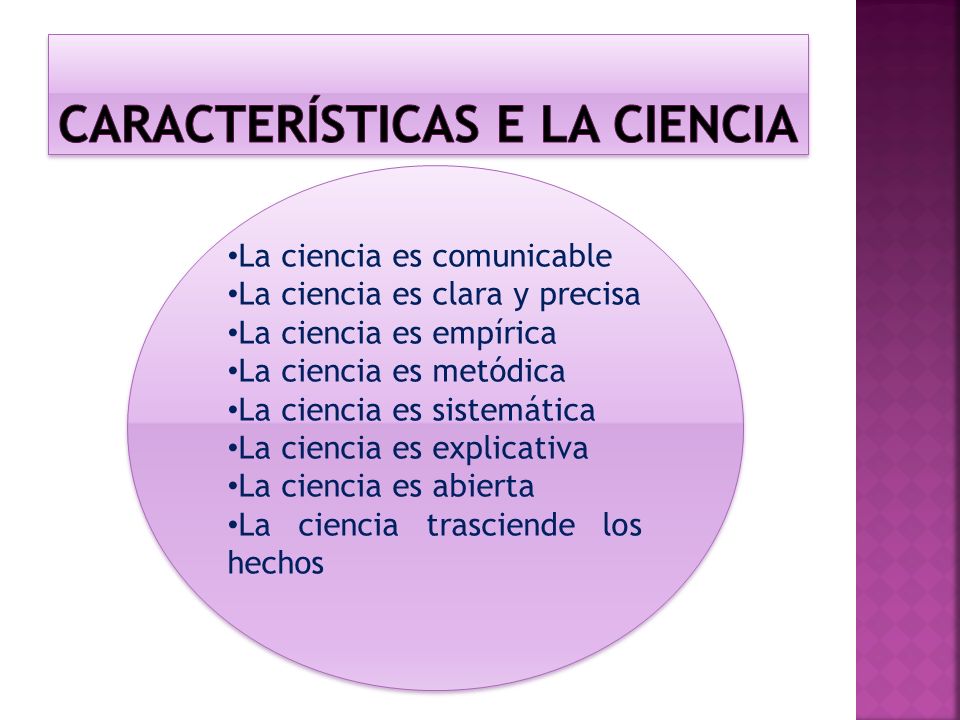 CARACTERÍSTICAS E LA CIENCIA

•La ciencia es comunicable
•La ciencia es clara y precisa
•La ciencia es empírica
•La ciencia es metódica
•La ciencia es sistemática
•La ciencia es explicativa
•La ciencia es abierta
•La ciencia trasciende los hechos